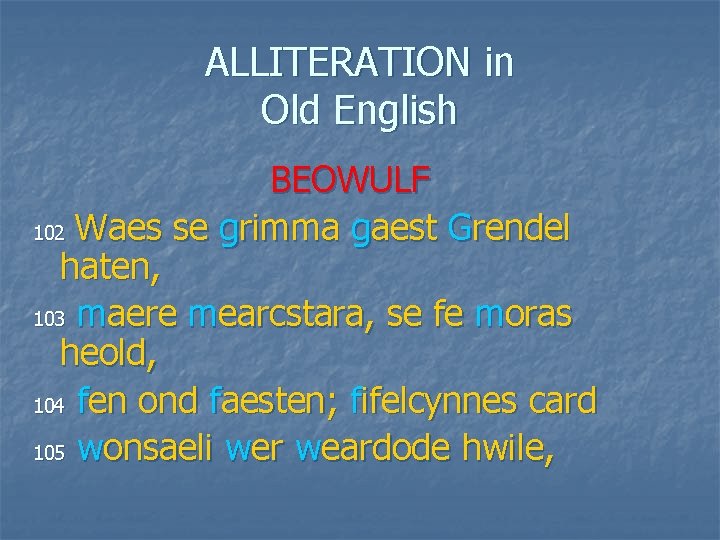 ALLITERATION in Old English

BEOWULF

102 Waes se grimma gaest Grendel haten,

103 maere mearcstara, se fe moras heold,

104 fen ond faesten; fifelcynnes card

105 wonsaeli wer weardode hwile,